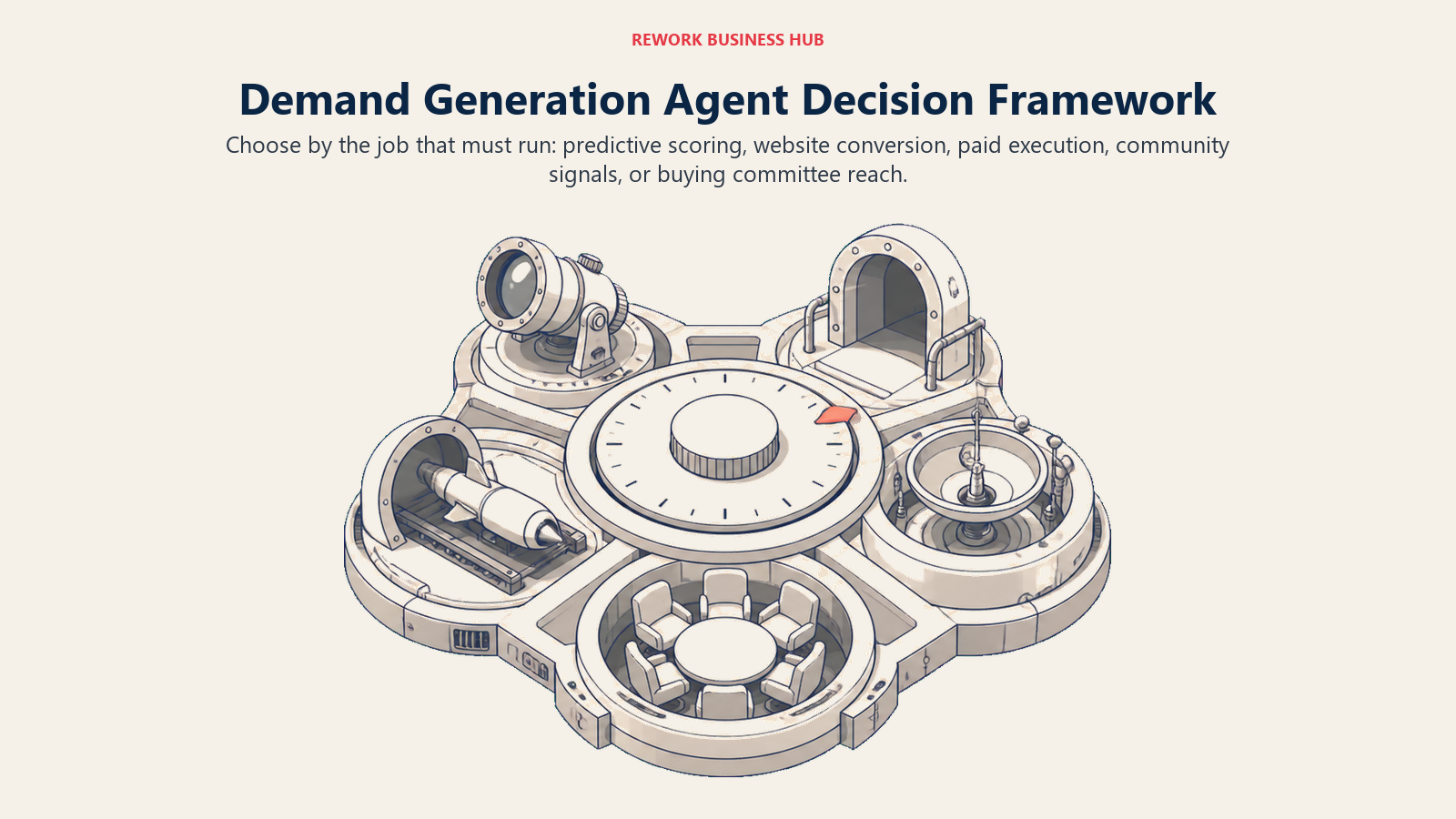 REWORK BUSINESS HUB

Demand Generation Agent Decision Framework

Choose by the job that must run: predictive scoring, website conversion, paid execution, community signals, or buying committee reach.